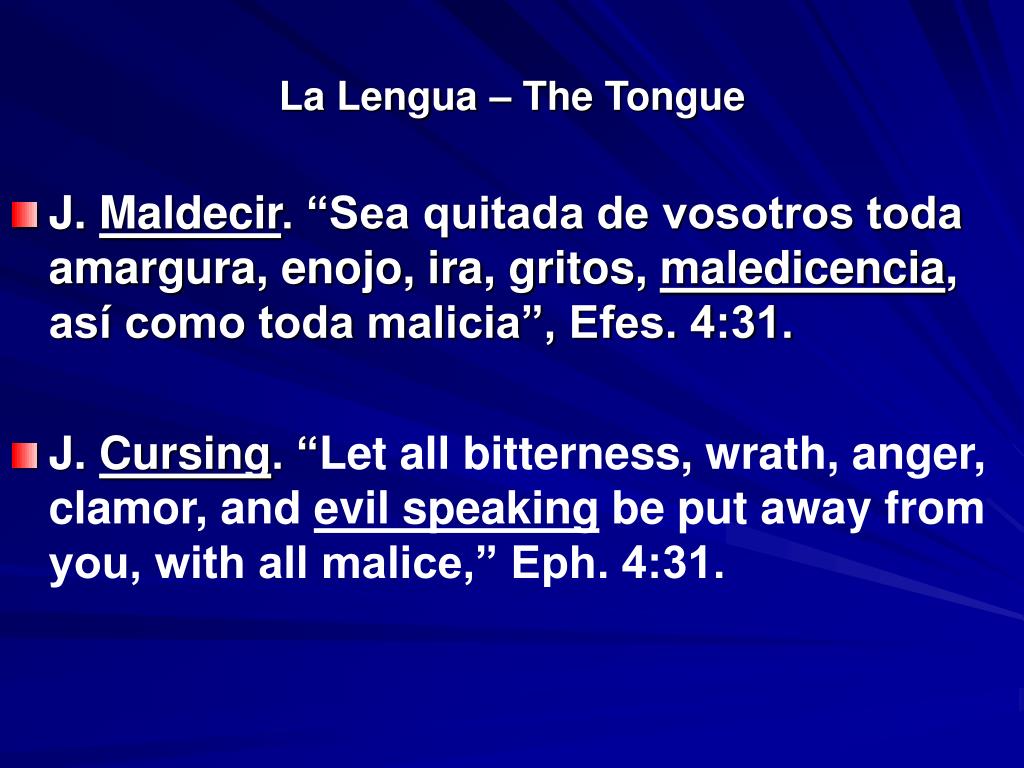 La Lengua – The Tongue

J. Maldecir. “Sea quitada de vosotros toda amargura, enojo, ira, gritos, maledicencia, así como toda malicia”, Efes. 4:31.

J. Cursing. “Let all bitterness, wrath, anger, clamor, and evil speaking be put away from you, with all malice,” Eph. 4:31.